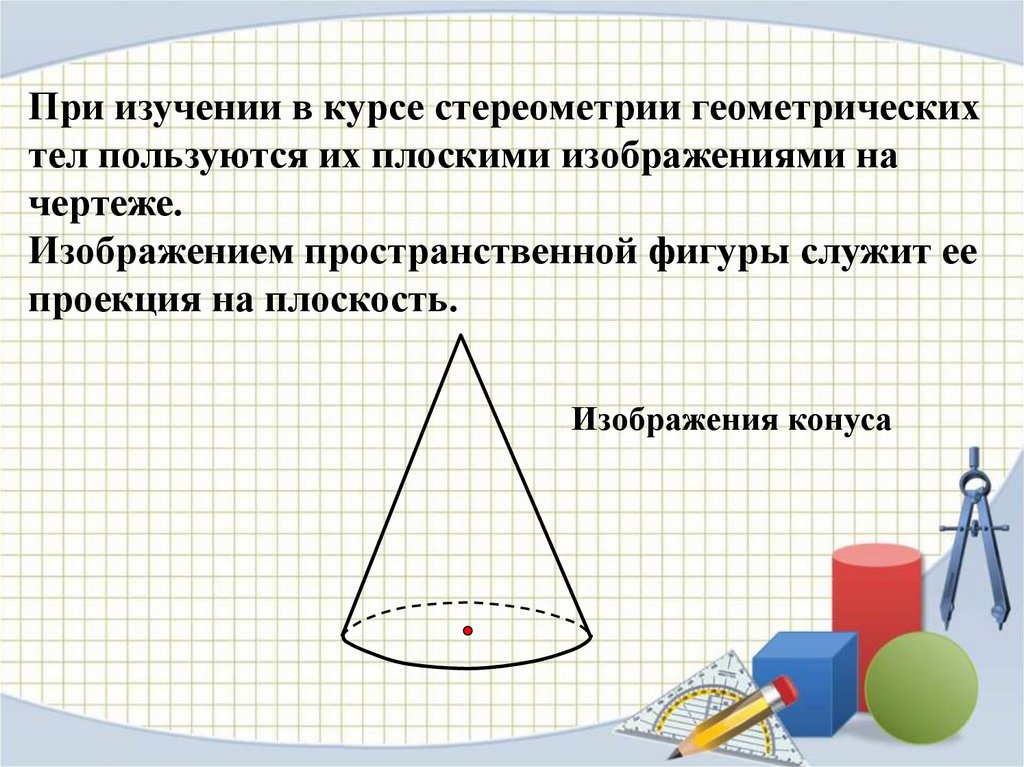 При изучении в курсе стереометрии геометрических тел пользуются их плоскими изображениями на чертеже.
Изображением пространственной фигуры служит ее проекция на плоскость.

Изображения конуса